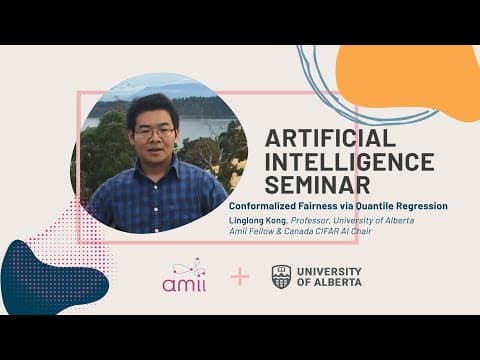 ARTIFICIAL INTELLIGENCE SEMINAR

Conformalized Fairness via Quantile Regression

Linglong Kong, Professor, University of Alberta
Amii Fellow & Canada CIFAR AI Chair

amii + UNIVERSITY OF ALBERTA